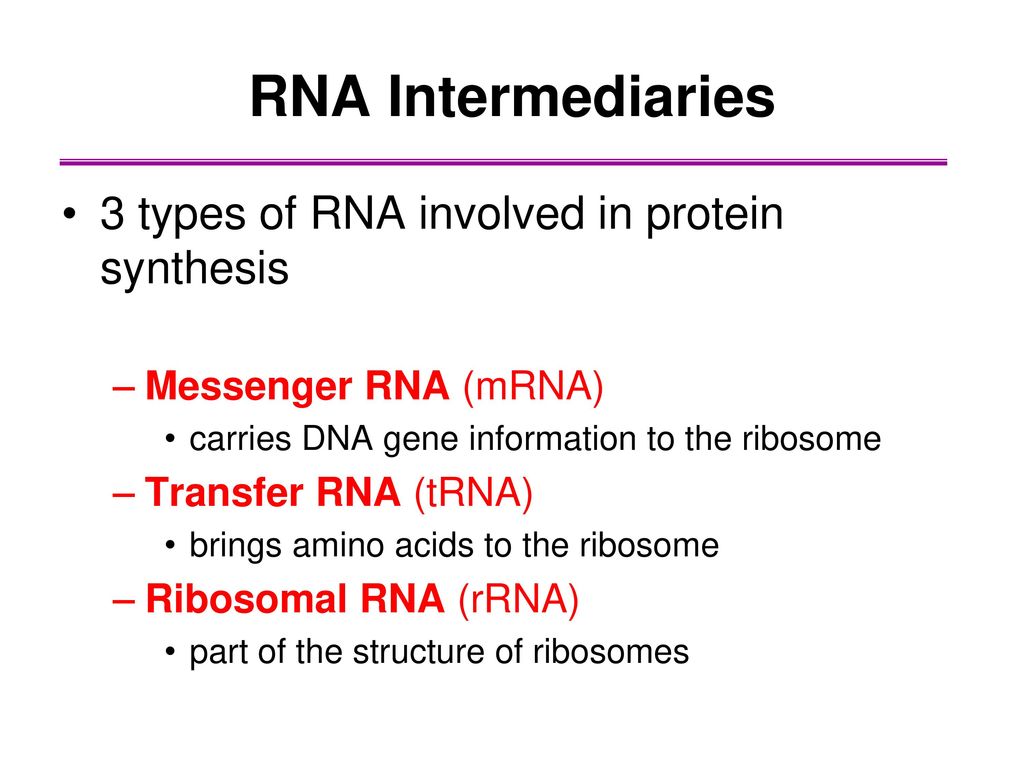 RNA Intermediaries

• 3 types of RNA involved in protein synthesis

– Messenger RNA (mRNA)
• carries DNA gene information to the ribosome
– Transfer RNA (tRNA)
• brings amino acids to the ribosome
– Ribosomal RNA (rRNA)
• part of the structure of ribosomes